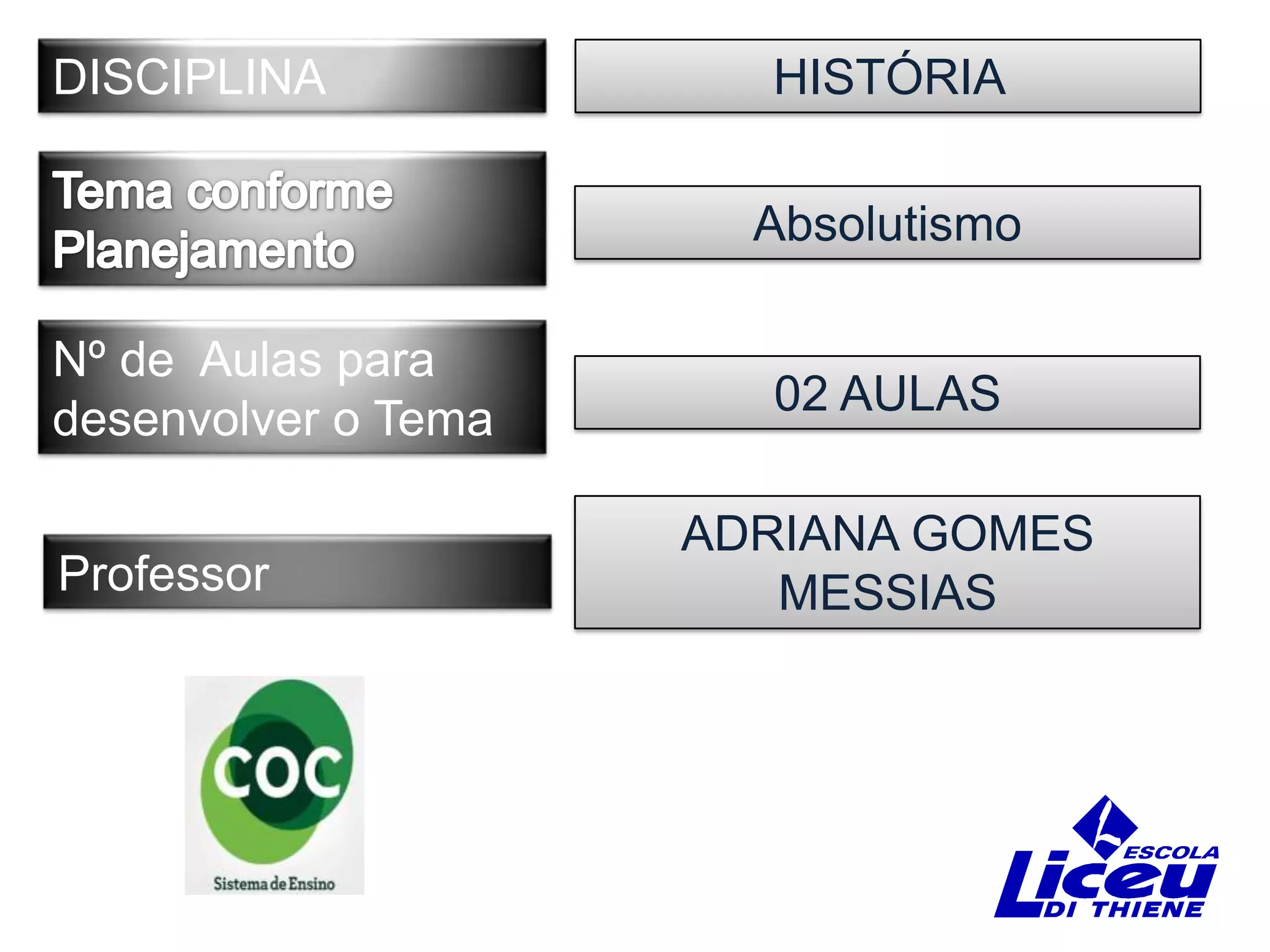 DISCIPLINA

HISTÓRIA

Tema conforme Planejamento

Absolutismo

Nº de Aulas para desenvolver o Tema

02 AULAS

Professor

ADRIANA GOMES MESSIAS

COC
Sistema de Ensino

ESCOLA
Liceu
DI THIENE